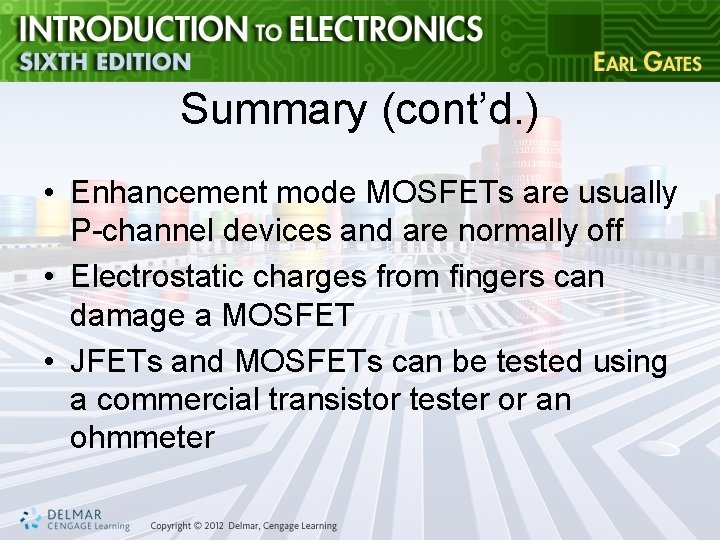 INTRODUCTION TO ELECTRONICS
SIXTH EDITION
EARL GATES

Summary (cont'd.)

• Enhancement mode MOSFETs are usually P-channel devices and are normally off
• Electrostatic charges from fingers can damage a MOSFET
• JFETs and MOSFETs can be tested using a commercial transistor tester or an ohmmeter

DELMAR CENGAGE Learning
Copyright © 2012 Delmar, Cengage Learning